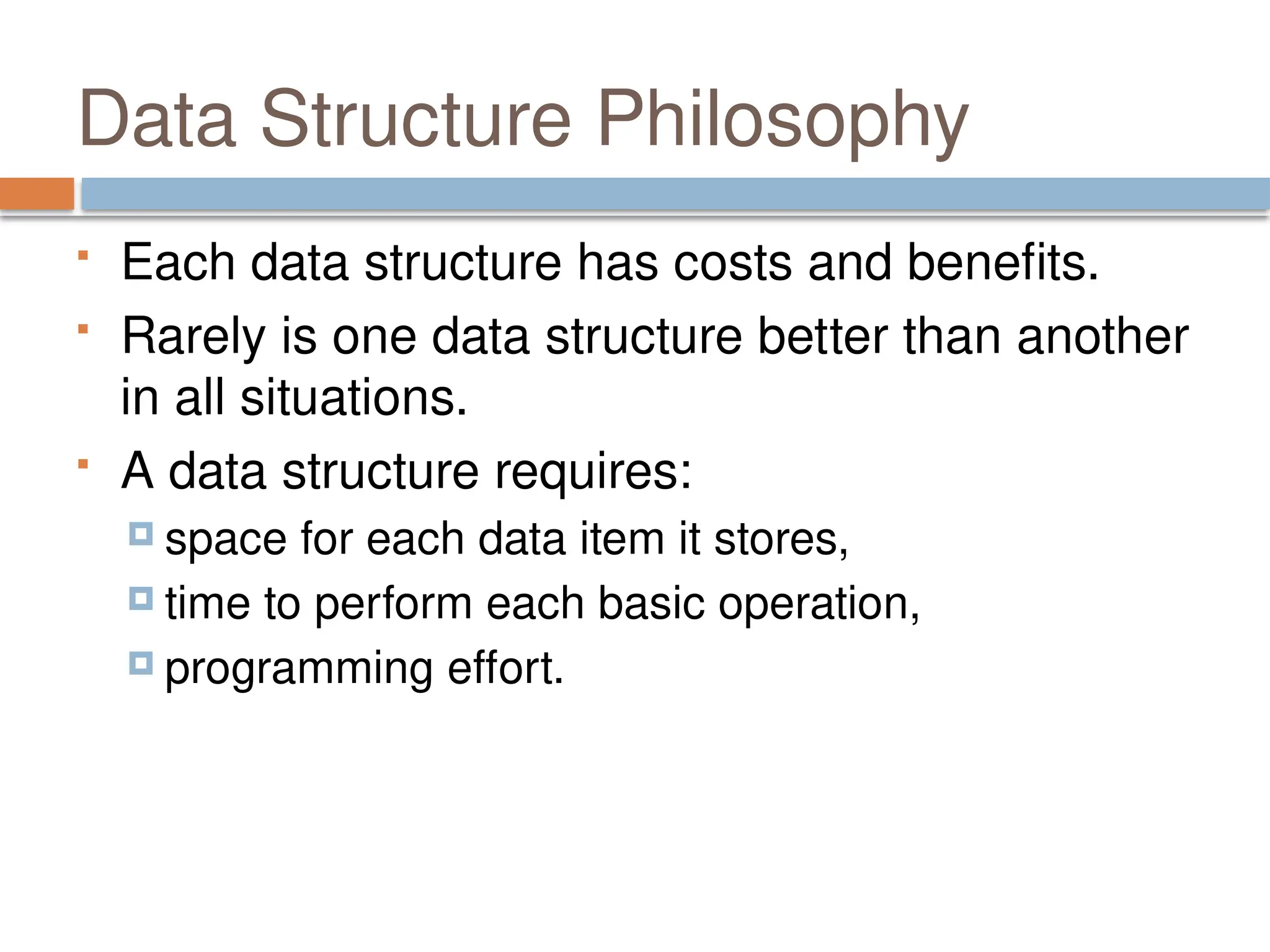 Data Structure Philosophy

- Each data structure has costs and benefits.
- Rarely is one data structure better than another in all situations.
- A data structure requires:
  - space for each data item it stores,
  - time to perform each basic operation,
  - programming effort.